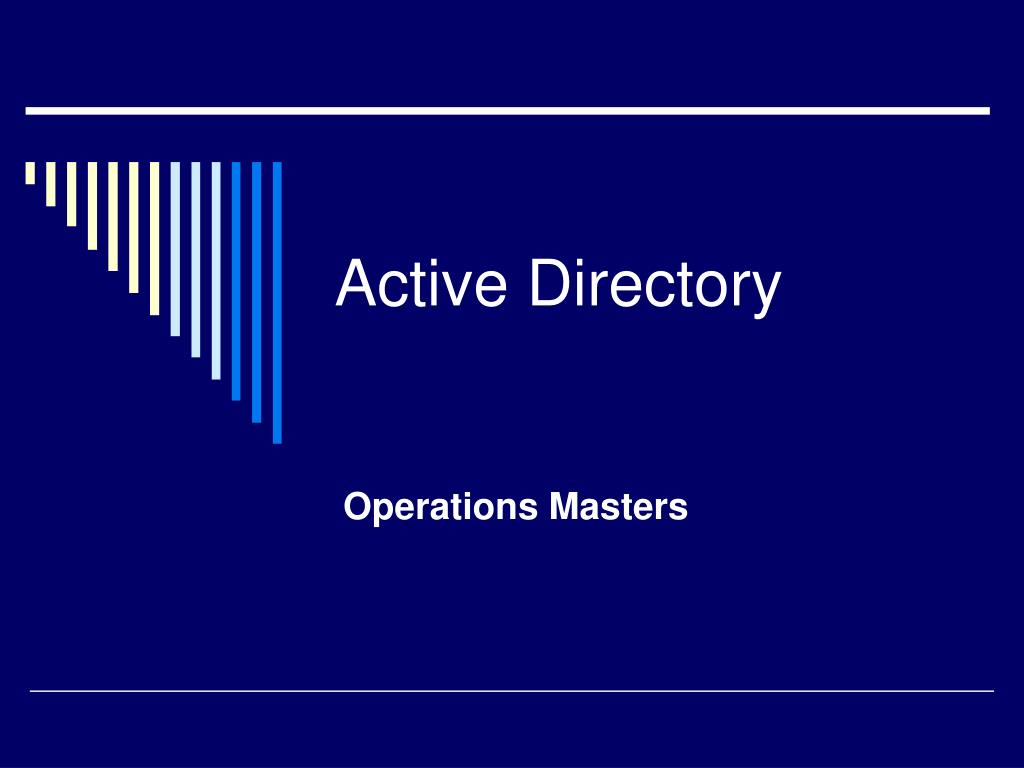 Active Directory

Operations Masters